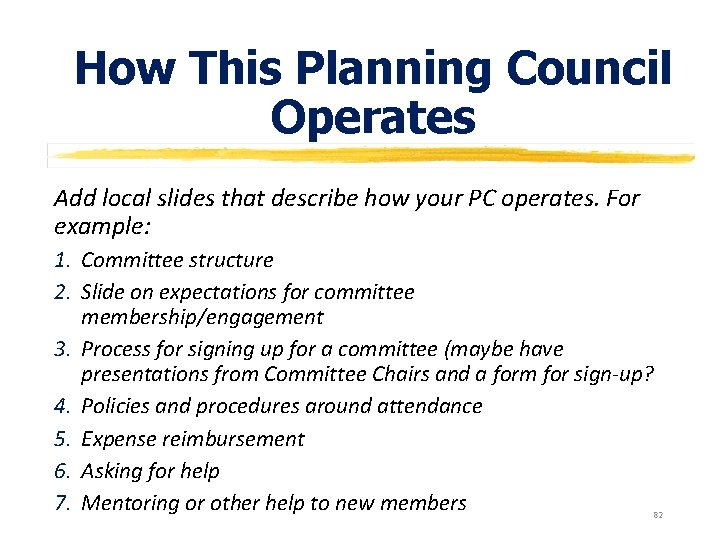 How This Planning Council Operates

Add local slides that describe how your PC operates. For example:

1. Committee structure
2. Slide on expectations for committee membership/engagement
3. Process for signing up for a committee (maybe have presentations from Committee Chairs and a form for sign-up?
4. Policies and procedures around attendance
5. Expense reimbursement
6. Asking for help
7. Mentoring or other help to new members

82